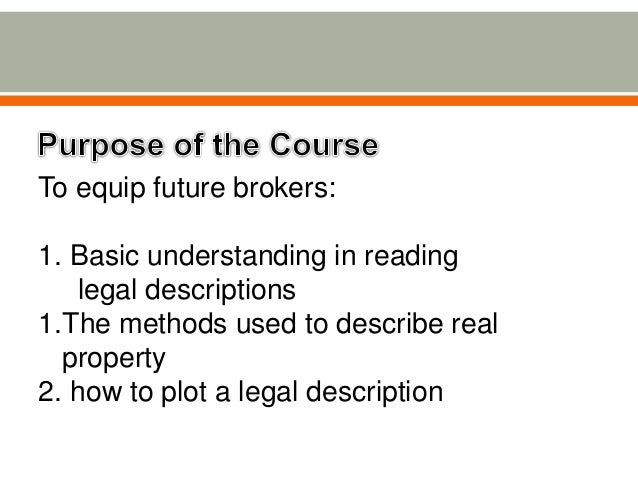 Purpose of the Course

To equip future brokers:

1. Basic understanding in reading legal descriptions
1.The methods used to describe real property
2. how to plot a legal description